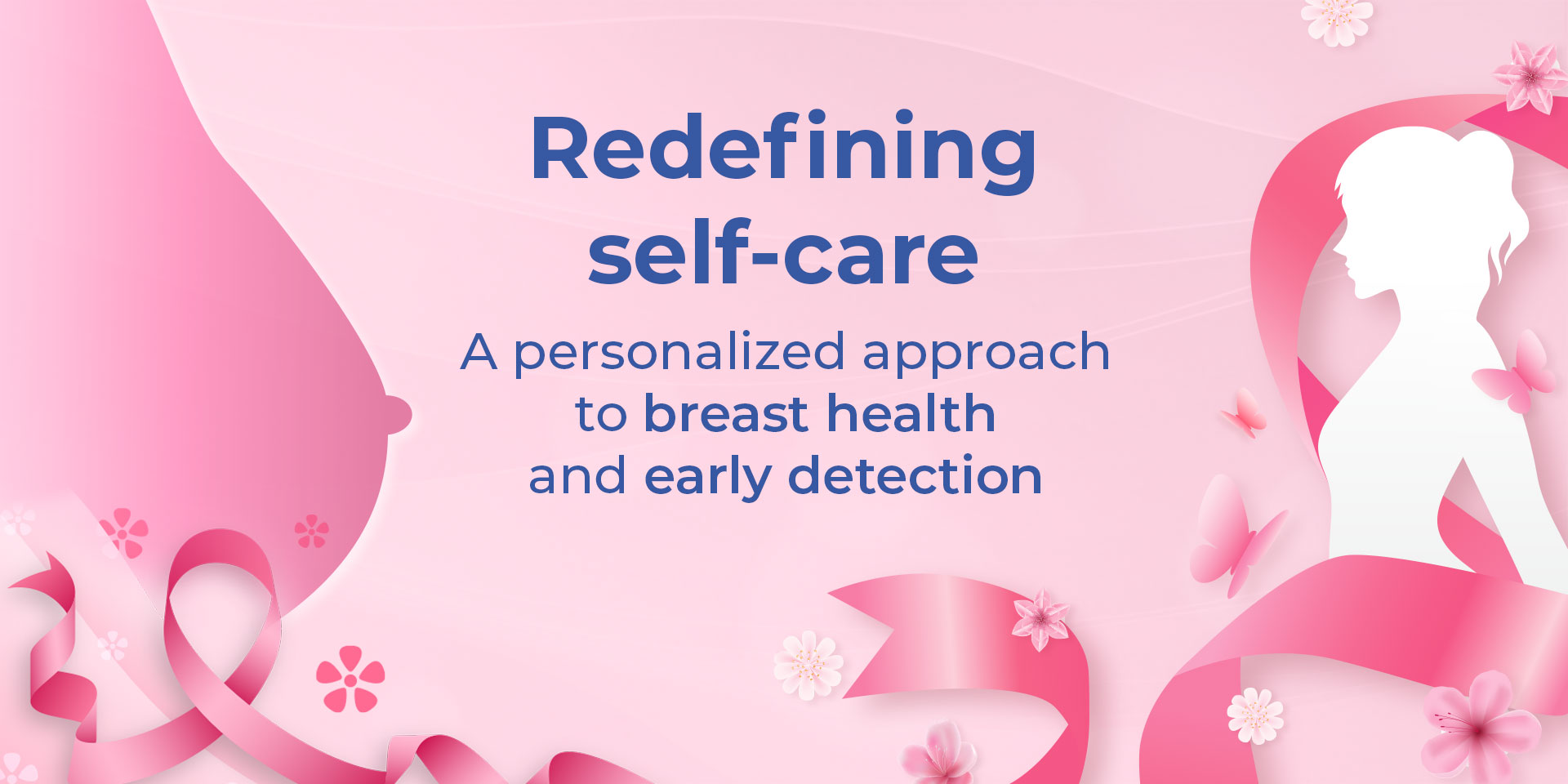 Redefining self-care

A personalized approach to breast health and early detection